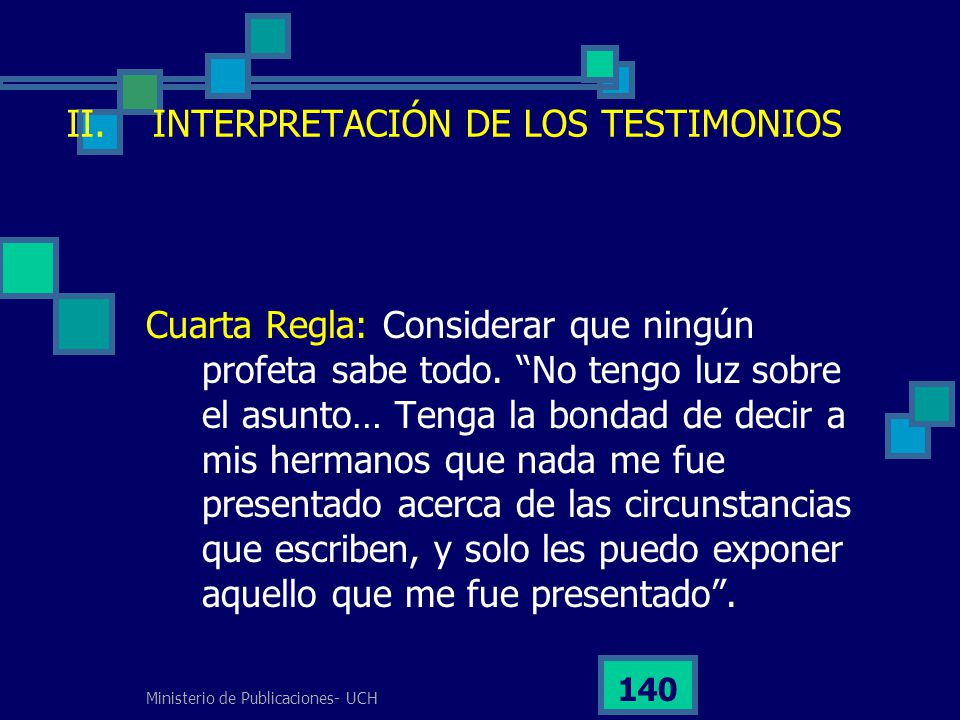 II. INTERPRETACIÓN DE LOS TESTIMONIOS

Cuarta Regla: Considerar que ningún profeta sabe todo. “No tengo luz sobre el asunto… Tenga la bondad de decir a mis hermanos que nada me fue presentado acerca de las circunstancias que escriben, y solo les puedo exponer aquello que me fue presentado”.

Ministerio de Publicaciones- UCH

140